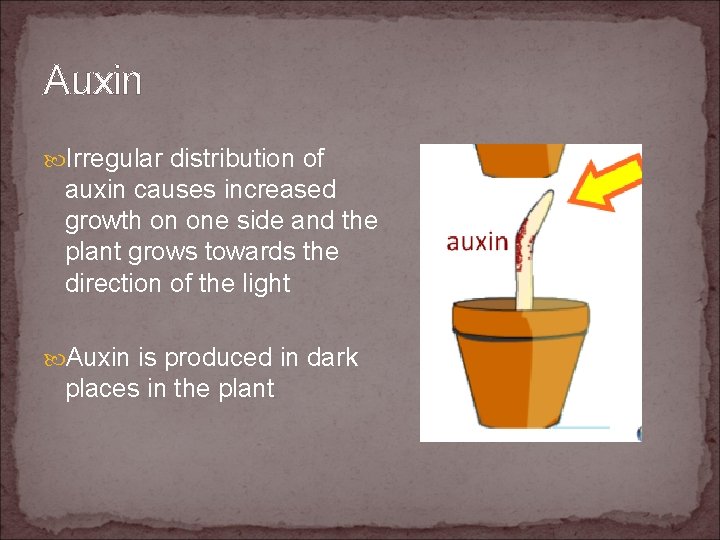 Auxin

Irregular distribution of auxin causes increased growth on one side and the plant grows towards the direction of the light

Auxin is produced in dark places in the plant

auxin